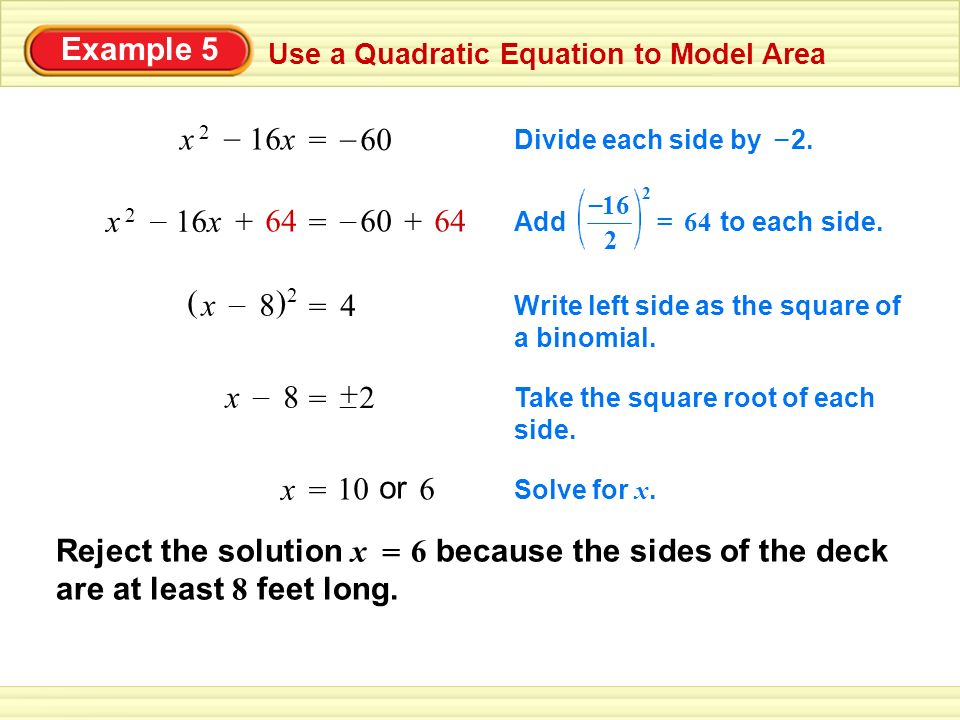 Example 5

Use a Quadratic Equation to Model Area

$x^2 - 16x = -60$

Divide each side by $-2$.

$x^2 - 16x + 64 = -60 + 64$

Add $\left(\frac{-16}{2}\right)^2 = 64$ to each side.

$(x - 8)^2 = 4$

Write left side as the square of a binomial.

$x - 8 = \pm 2$

Take the square root of each side.

$x = 10$ or $6$

Solve for $x$.

Reject the solution $x = 6$ because the sides of the deck are at least $8$ feet long.